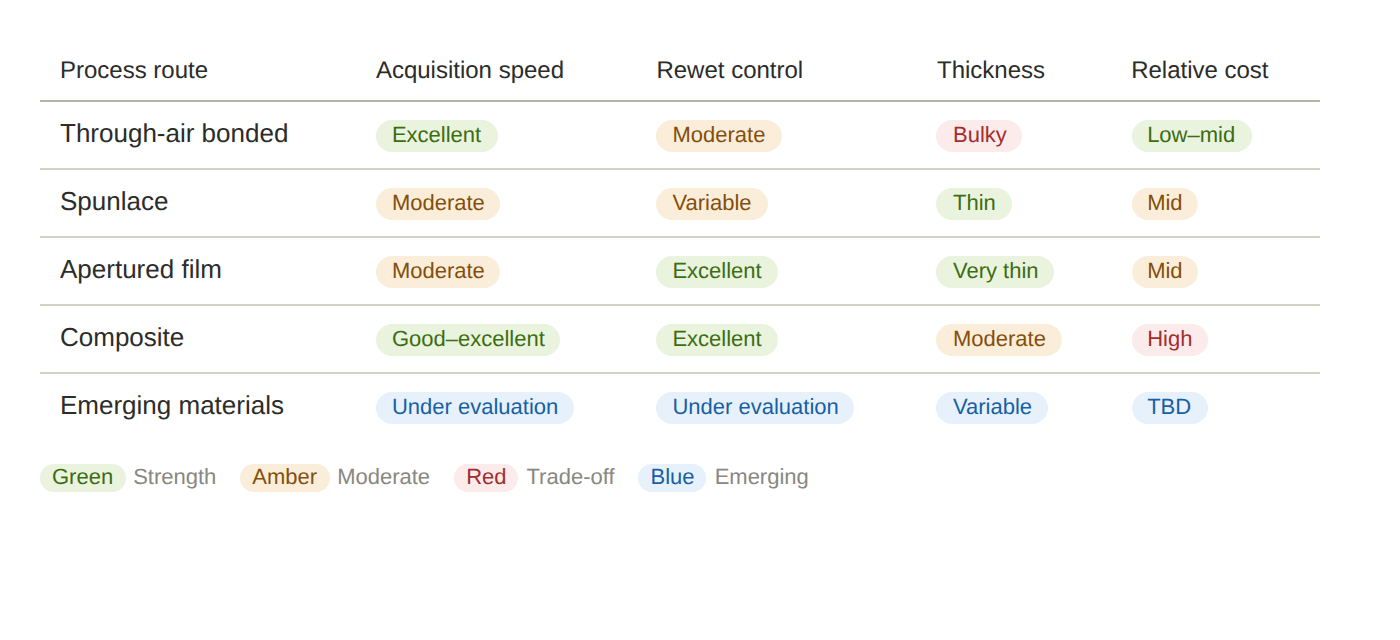 | Process route | Acquisition speed | Rewet control | Thickness | Relative cost |
|---|---|---|---|---|
| Through-air bonded | Excellent | Moderate | Bulky | Low–mid |
| Spunlace | Moderate | Variable | Thin | Mid |
| Apertured film | Moderate | Excellent | Very thin | Mid |
| Composite | Good–excellent | Excellent | Moderate | High |
| Emerging materials | Under evaluation | Under evaluation | Variable | TBD |

Green Strength Amber Moderate Red Trade-off Blue Emerging